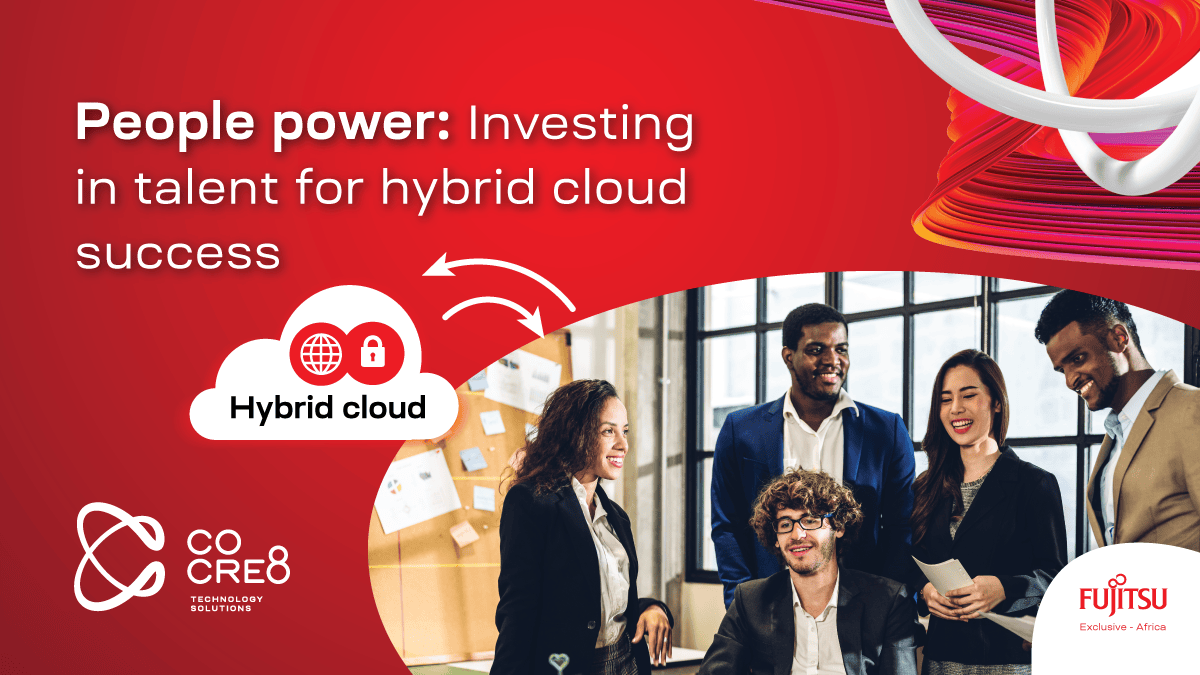 People power: Investing in talent for hybrid cloud success

Hybrid cloud

CO CRE8
TECHNOLOGY SOLUTIONS

FUJITSU
Exclusive - Africa